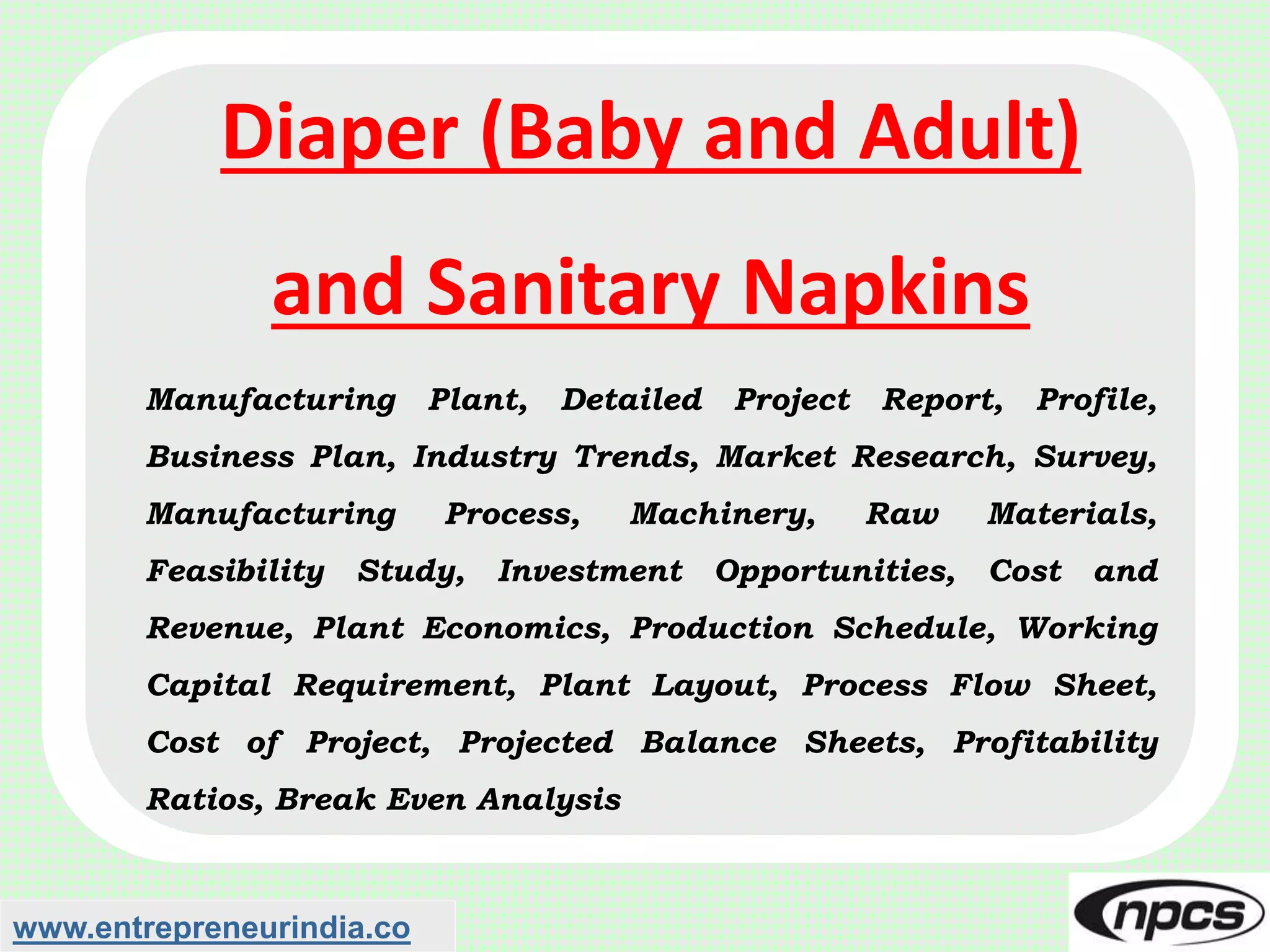 Diaper (Baby and Adult) and Sanitary Napkins

Manufacturing Plant, Detailed Project Report, Profile, Business Plan, Industry Trends, Market Research, Survey, Manufacturing Process, Machinery, Raw Materials, Feasibility Study, Investment Opportunities, Cost and Revenue, Plant Economics, Production Schedule, Working Capital Requirement, Plant Layout, Process Flow Sheet, Cost of Project, Projected Balance Sheets, Profitability Ratios, Break Even Analysis

www.entrepreneurindia.co

npcs